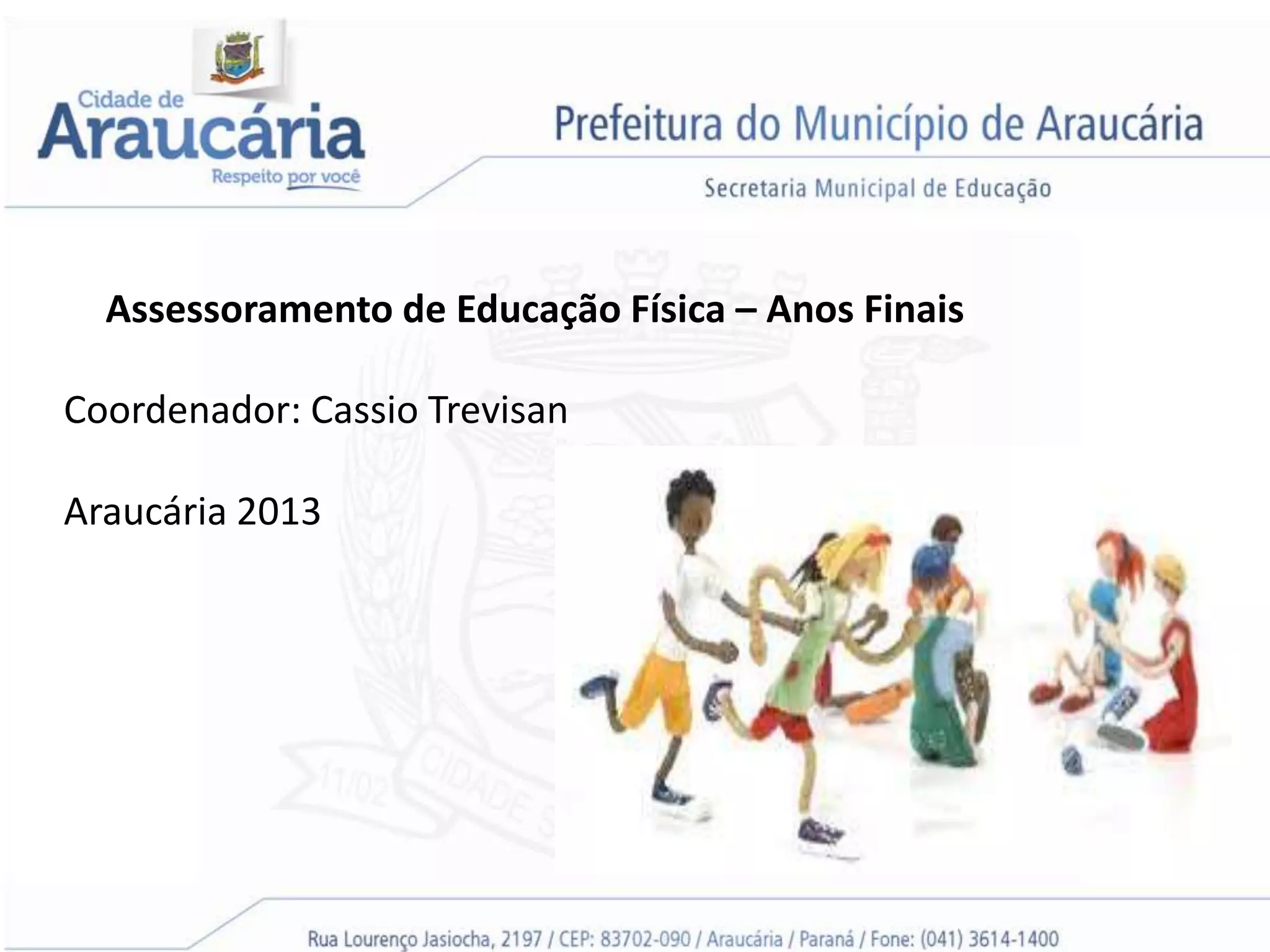 Cidade de
Araucária
Respeito por você

Prefeitura do Município de Araucária

Secretaria Municipal de Educação

Assessoramento de Educação Física – Anos Finais

Coordenador: Cassio Trevisan

Araucária 2013

Rua Lourenço Jasiocha, 2197 / CEP: 83702-090 / Araucária / Paraná / Fone: (041) 3614-1400